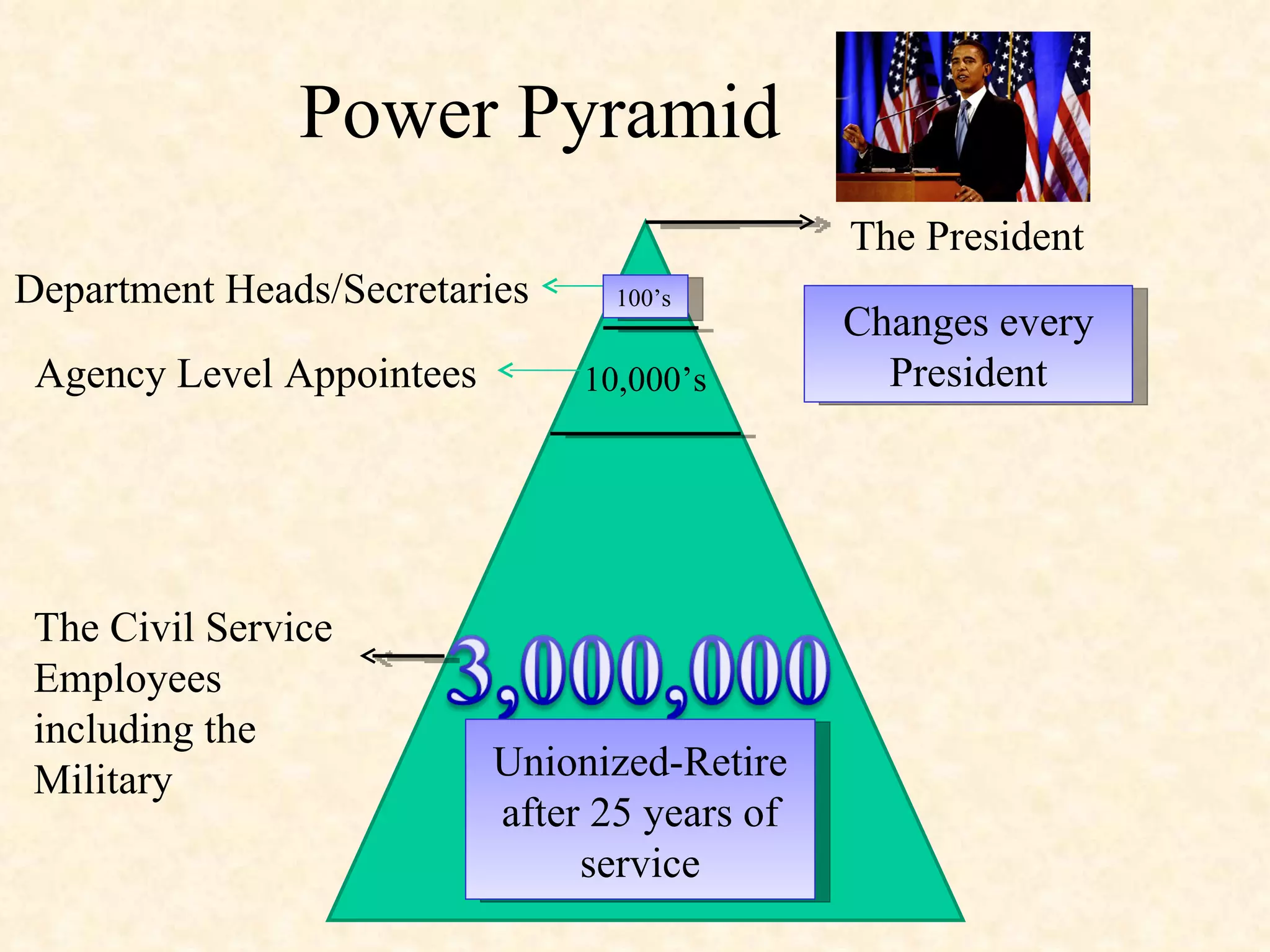 Power Pyramid

The President

Department Heads/Secretaries

100's

Changes every President

Agency Level Appointees

10,000's

The Civil Service Employees including the Military

3,000,000

Unionized-Retire after 25 years of service